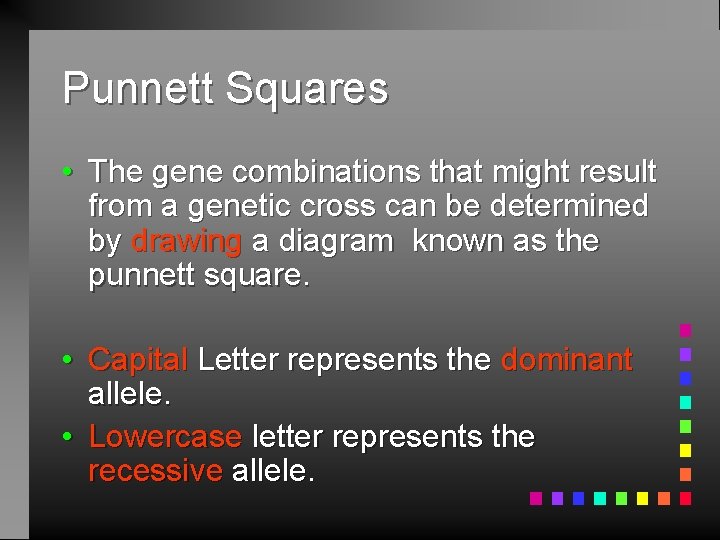 Punnett Squares

• The gene combinations that might result from a genetic cross can be determined by drawing a diagram known as the punnett square.

• Capital Letter represents the dominant allele.

• Lowercase letter represents the recessive allele.